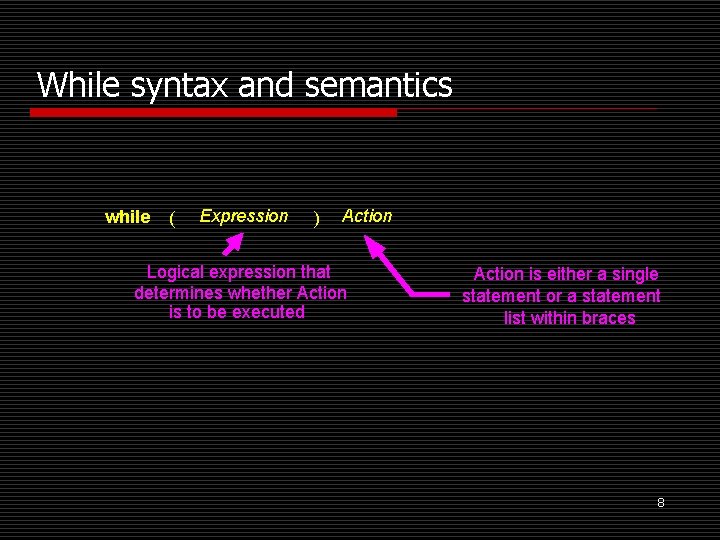 While syntax and semantics

while ( Expression ) Action

Logical expression that determines whether Action is to be executed

Action is either a single statement or a statement list within braces

8